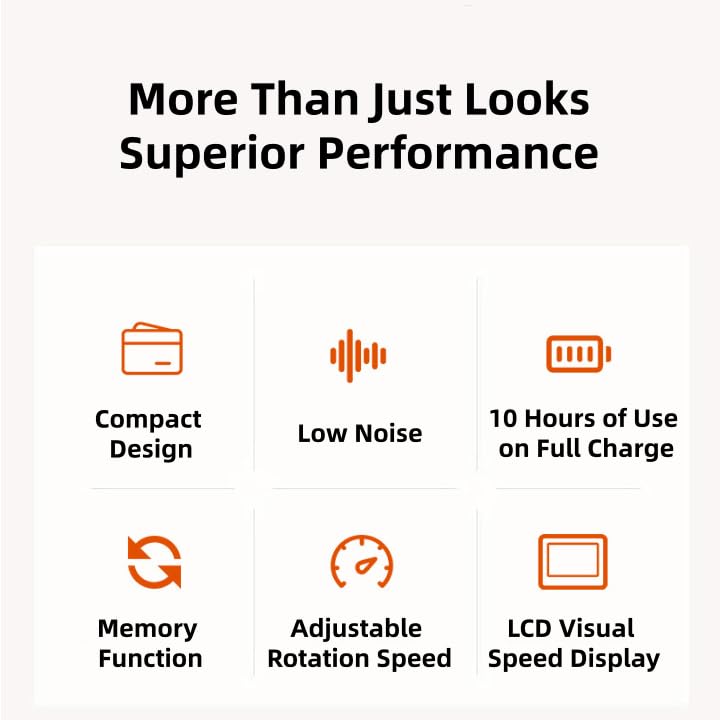 More Than Just Looks
Superior Performance

Compact Design

Low Noise

10 Hours of Use on Full Charge

Memory Function

Adjustable Rotation Speed

LCD Visual Speed Display